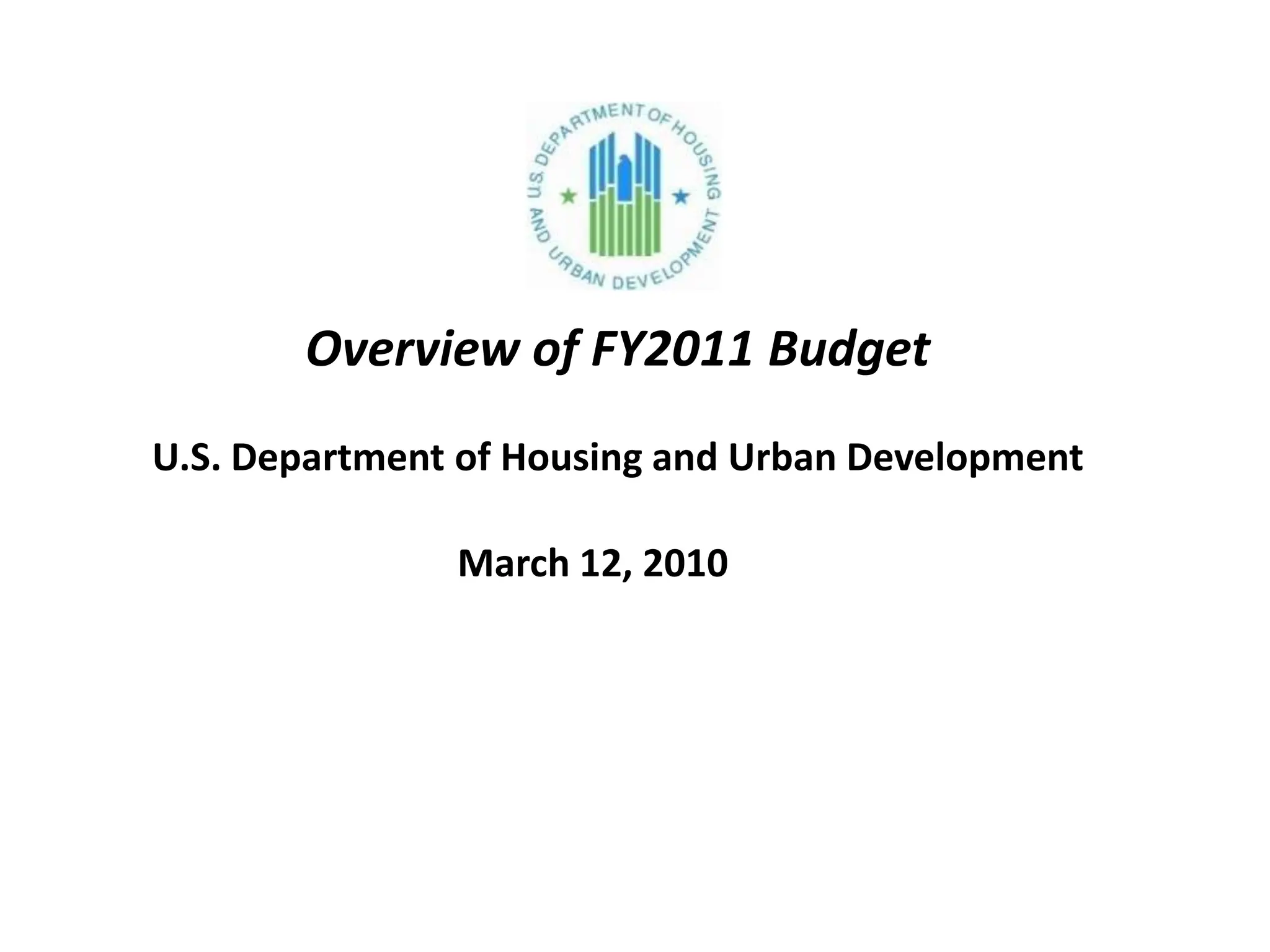 U.S. DEPARTMENT OF HOUSING AND URBAN DEVELOPMENT

Overview of FY2011 Budget

U.S. Department of Housing and Urban Development

March 12, 2010